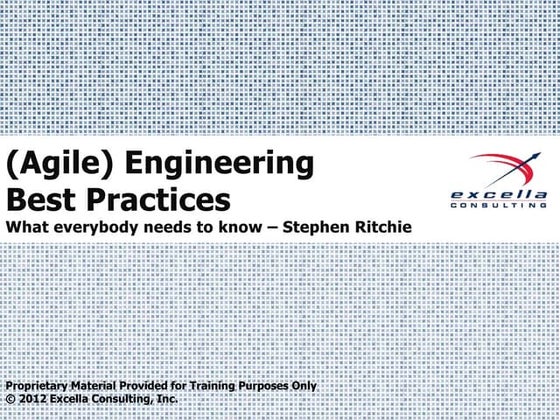 (Agile) Engineering Best Practices

What everybody needs to know – Stephen Ritchie

excella
CONSULTING

Proprietary Material Provided for Training Purposes Only
© 2012 Excella Consulting, Inc.